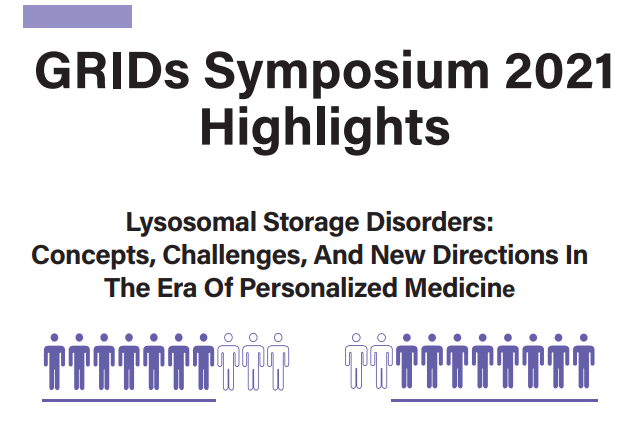 GRIDs Symposium 2021 Highlights

Lysosomal Storage Disorders: Concepts, Challenges, And New Directions In The Era Of Personalized Medicine